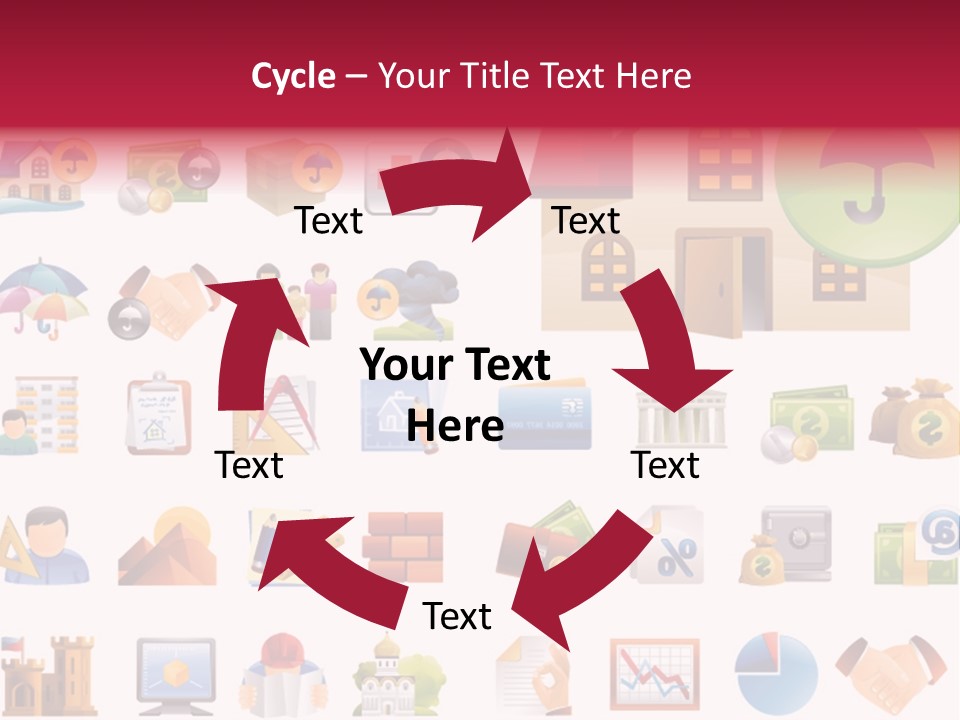 Cycle – Your Title Text Here

Text

Text

Your Text Here

Text

Text

Text